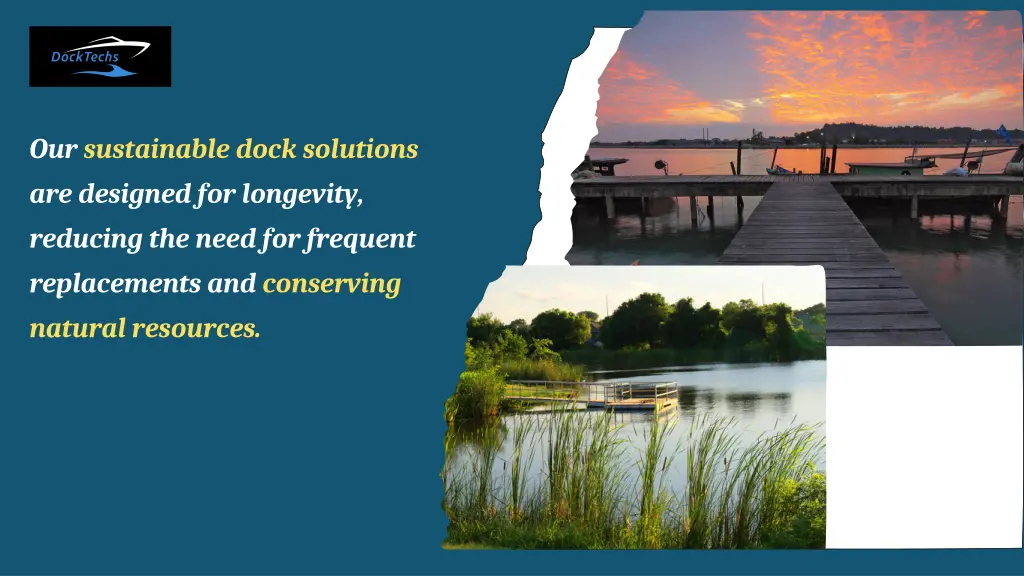 DockTechs

Our sustainable dock solutions are designed for longevity, reducing the need for frequent replacements and conserving natural resources.